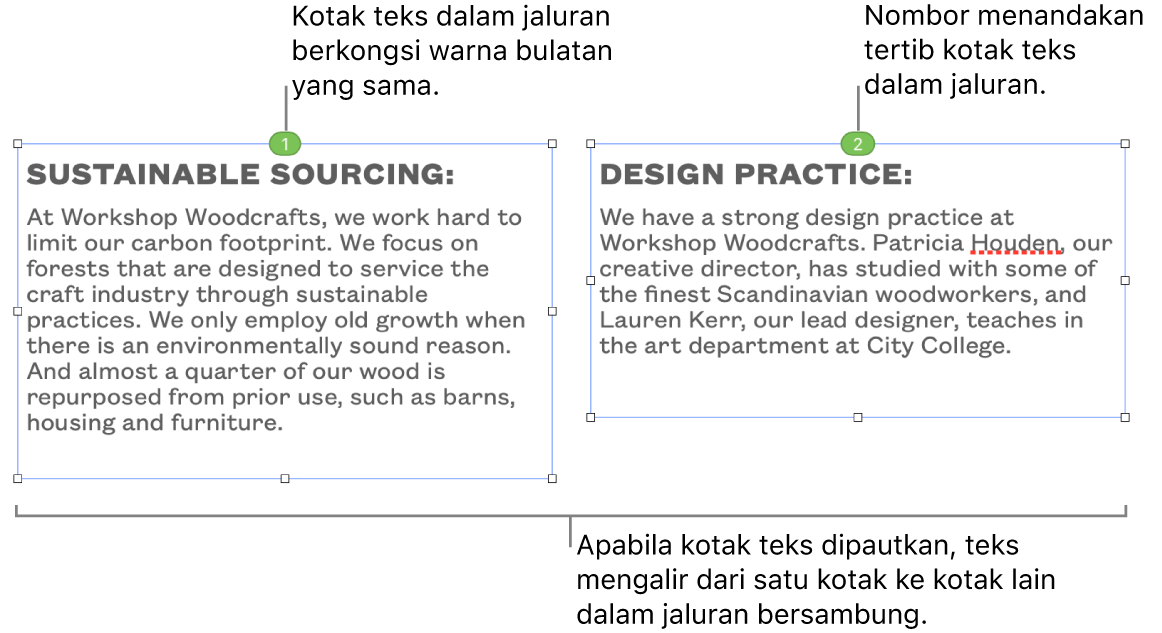 Kotak teks dalam jaluran berkongsi warna bulatan yang sama.

Nombor menandakan tertib kotak teks dalam jaluran.

1

SUSTAINABLE SOURCING:

At Workshop Woodcrafts, we work hard to limit our carbon footprint. We focus on forests that are designed to service the craft industry through sustainable practices. We only employ old growth when there is an environmentally sound reason. And almost a quarter of our wood is repurposed from prior use, such as barns, housing and furniture.

2

DESIGN PRACTICE:

We have a strong design practice at Workshop Woodcrafts. Patricia Houden, our creative director, has studied with some of the finest Scandinavian woodworkers, and Lauren Kerr, our lead designer, teaches in the art department at City College.

Apabila kotak teks dipautkan, teks mengalir dari satu kotak ke kotak lain dalam jaluran bersambung.